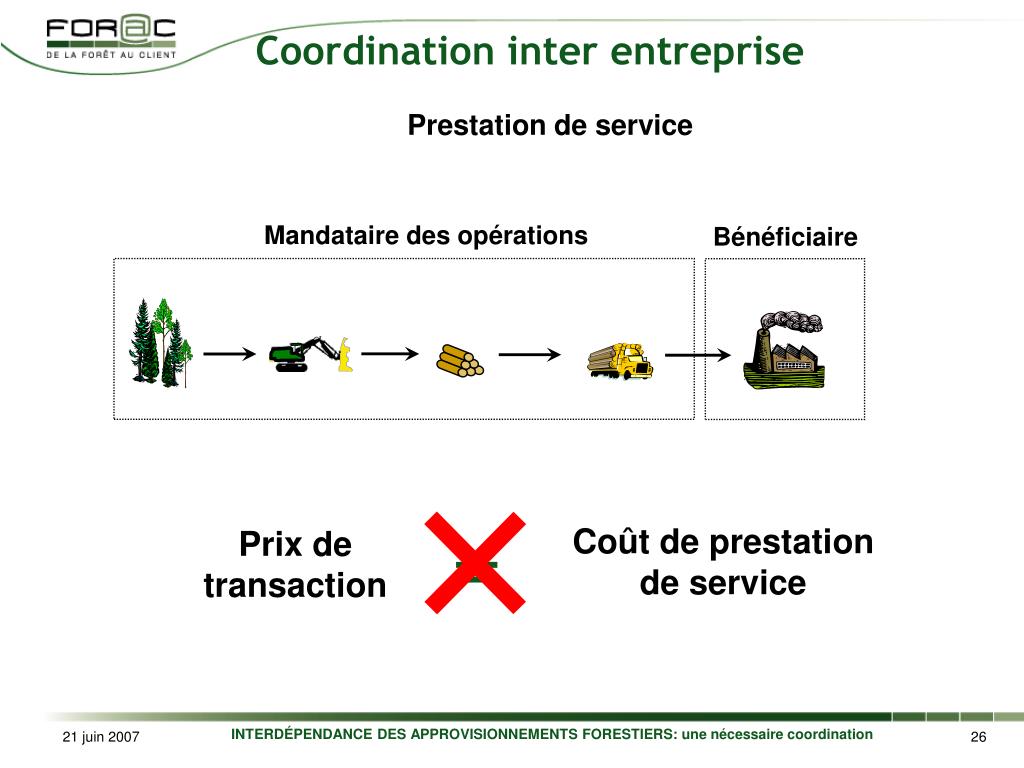 FOR@C
DE LA FORÊT AU CLIENT

Coordination inter entreprise

Prestation de service

Mandataire des opérations

Bénéficiaire

Prix de transaction

=

Coût de prestation de service

21 juin 2007

INTERDÉPENDANCE DES APPROVISIONNEMENTS FORESTIERS: une nécessaire coordination

26